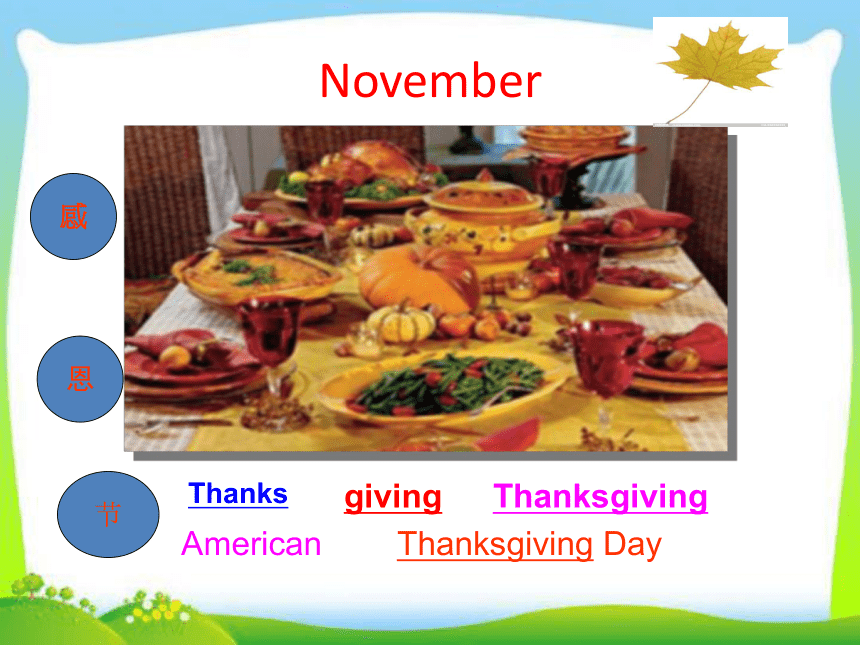 November

感

恩

节

Thanks giving Thanksgiving

American Thanksgiving Day